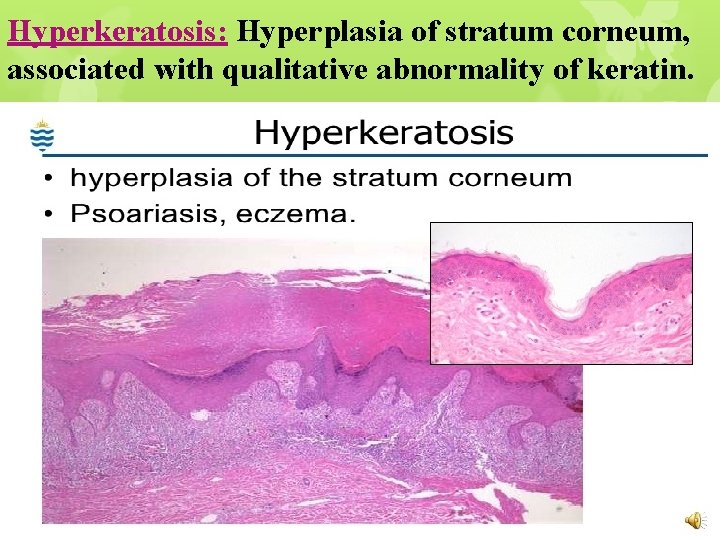 Hyperkeratosis: Hyperplasia of stratum corneum, associated with qualitative abnormality of keratin.

Hyperkeratosis

• hyperplasia of the stratum corneum
• Psoariasis, eczema.